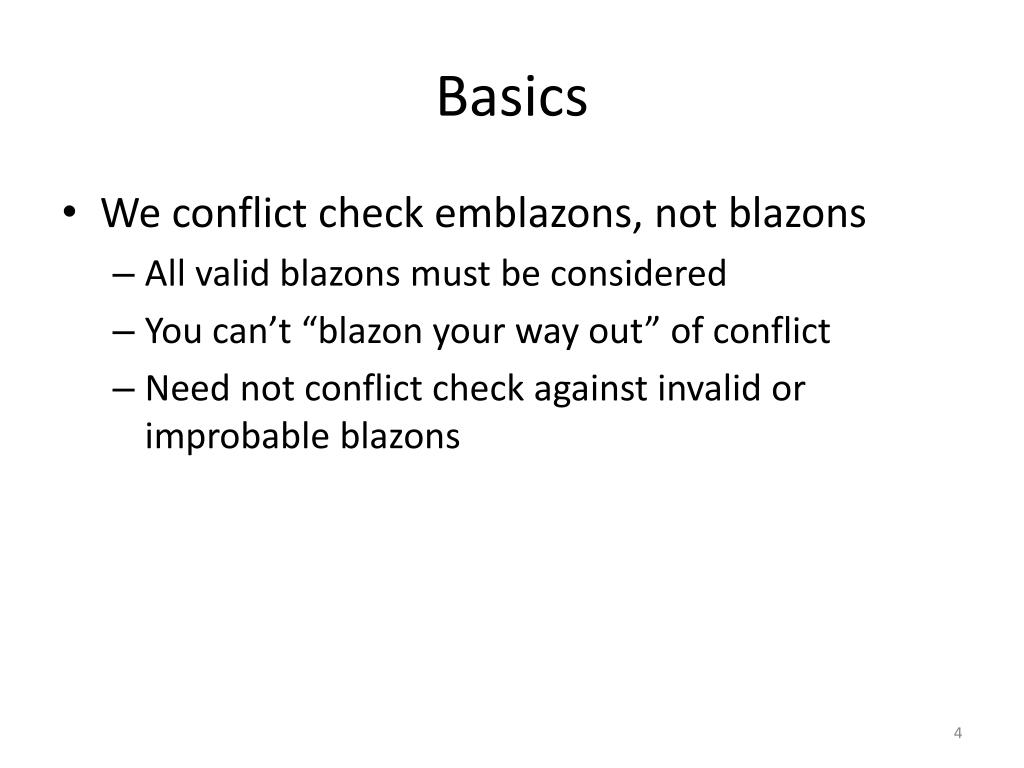 Basics

• We conflict check emblazons, not blazons
  – All valid blazons must be considered
  – You can’t “blazon your way out” of conflict
  – Need not conflict check against invalid or improbable blazons

4